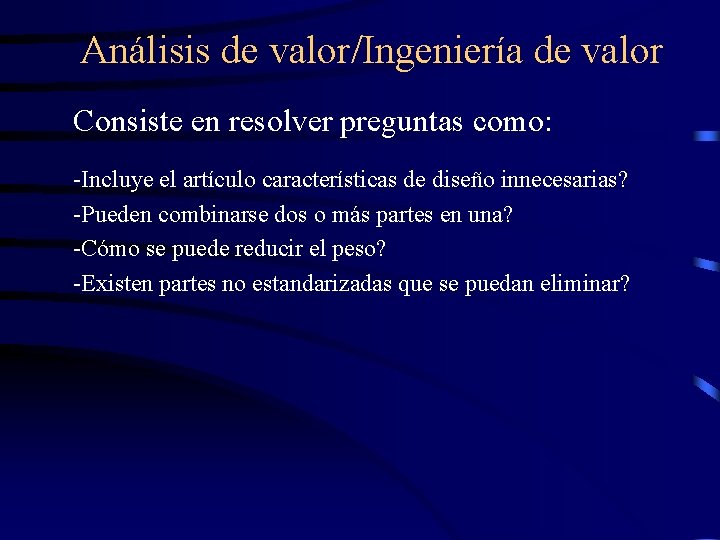 Análisis de valor/Ingeniería de valor

Consiste en resolver preguntas como:

-Incluye el artículo características de diseño innecesarias?
-Pueden combinarse dos o más partes en una?
-Cómo se puede reducir el peso?
-Existen partes no estandarizadas que se puedan eliminar?